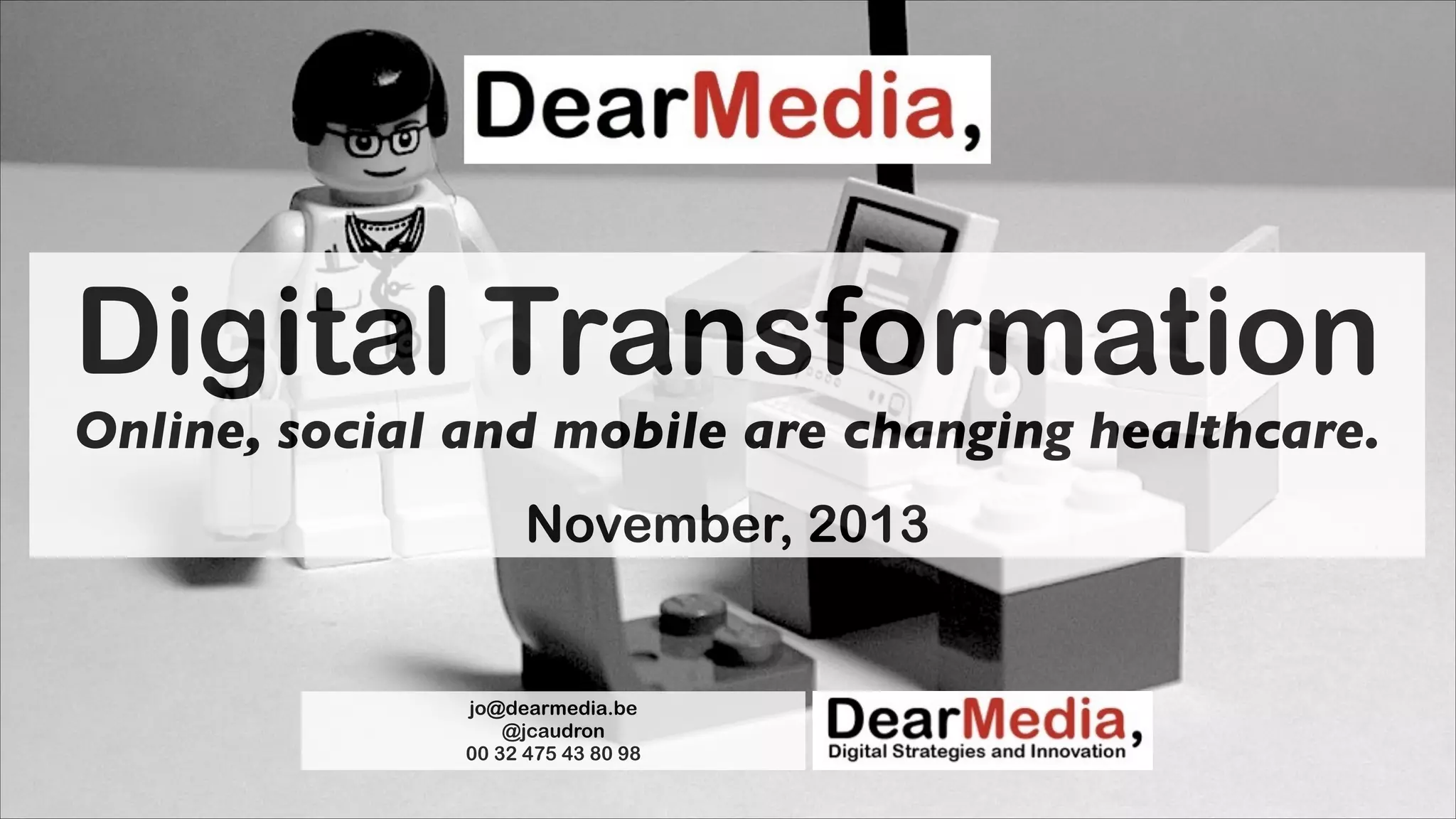 DearMedia,

Digital Transformation

Online, social and mobile are changing healthcare.

November, 2013

jo@dearmedia.be
@jcaudron
00 32 475 43 80 98

DearMedia,
Digital Strategies and Innovation